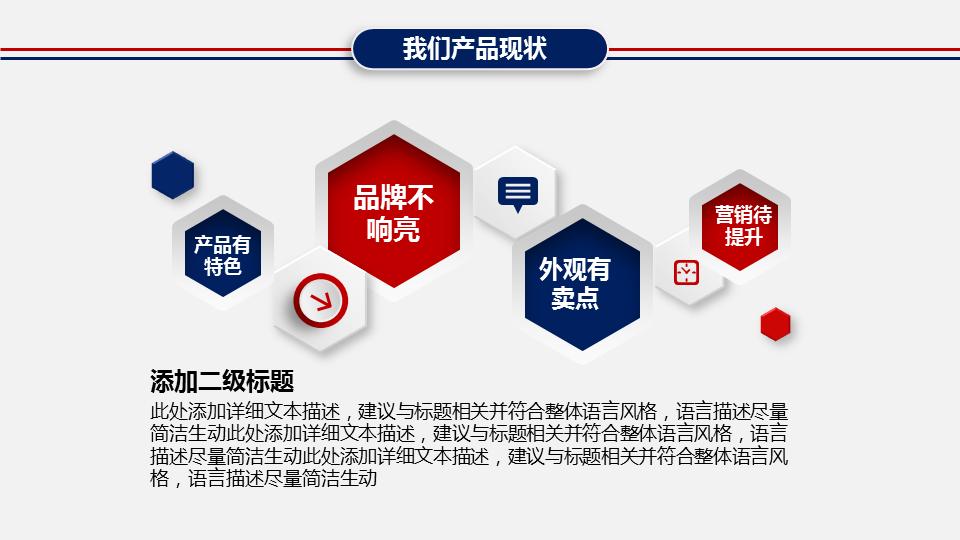 我们产品现状

产品有特色

品牌不响亮

外观有卖点

营销待提升

添加二级标题

此处添加详细文本描述，建议与标题相关并符合整体语言风格，语言描述尽量简洁生动此处添加详细文本描述，建议与标题相关并符合整体语言风格，语言描述尽量简洁生动此处添加详细文本描述，建议与标题相关并符合整体语言风格，语言描述尽量简洁生动